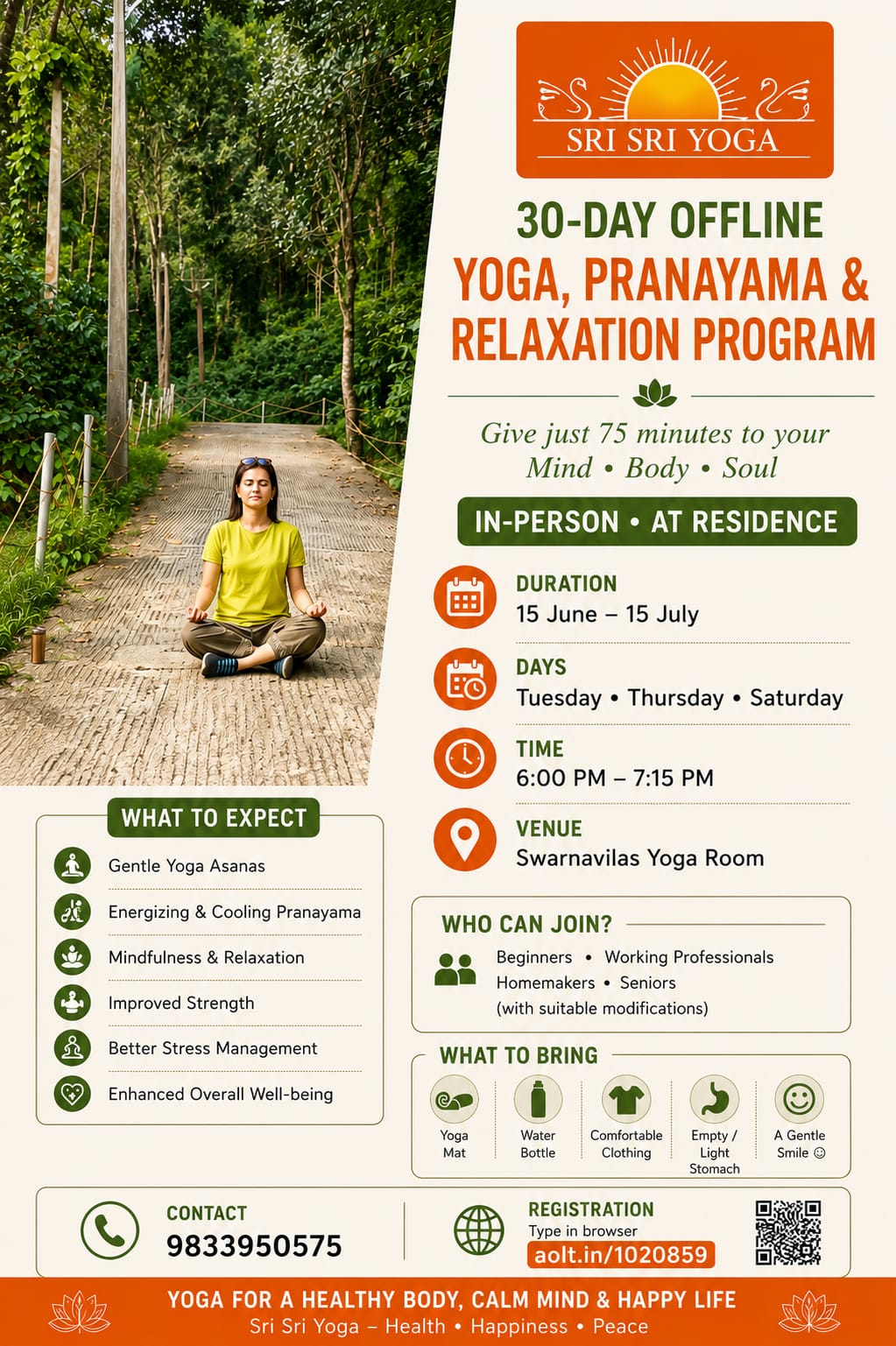 SRI SRI YOGA

30-DAY OFFLINE
YOGA, PRANAYAMA & RELAXATION PROGRAM

Give just 75 minutes to your Mind • Body • Soul

IN-PERSON • AT RESIDENCE

DURATION
15 June – 15 July

DAYS
Tuesday • Thursday • Saturday

TIME
6:00 PM – 7:15 PM

VENUE
Swarnavilas Yoga Room

WHAT TO EXPECT
Gentle Yoga Asanas
Energizing & Cooling Pranayama
Mindfulness & Relaxation
Improved Strength
Better Stress Management
Enhanced Overall Well-being

WHO CAN JOIN?
Beginners • Working Professionals
Homemakers • Seniors
(with suitable modifications)

WHAT TO BRING
Yoga Mat
Water Bottle
Comfortable Clothing
Empty / Light Stomach
A Gentle Smile ☺

CONTACT
9833950575

REGISTRATION
Type in browser
aolt.in/1020859

YOGA FOR A HEALTHY BODY, CALM MIND & HAPPY LIFE
Sri Sri Yoga – Health • Happiness • Peace